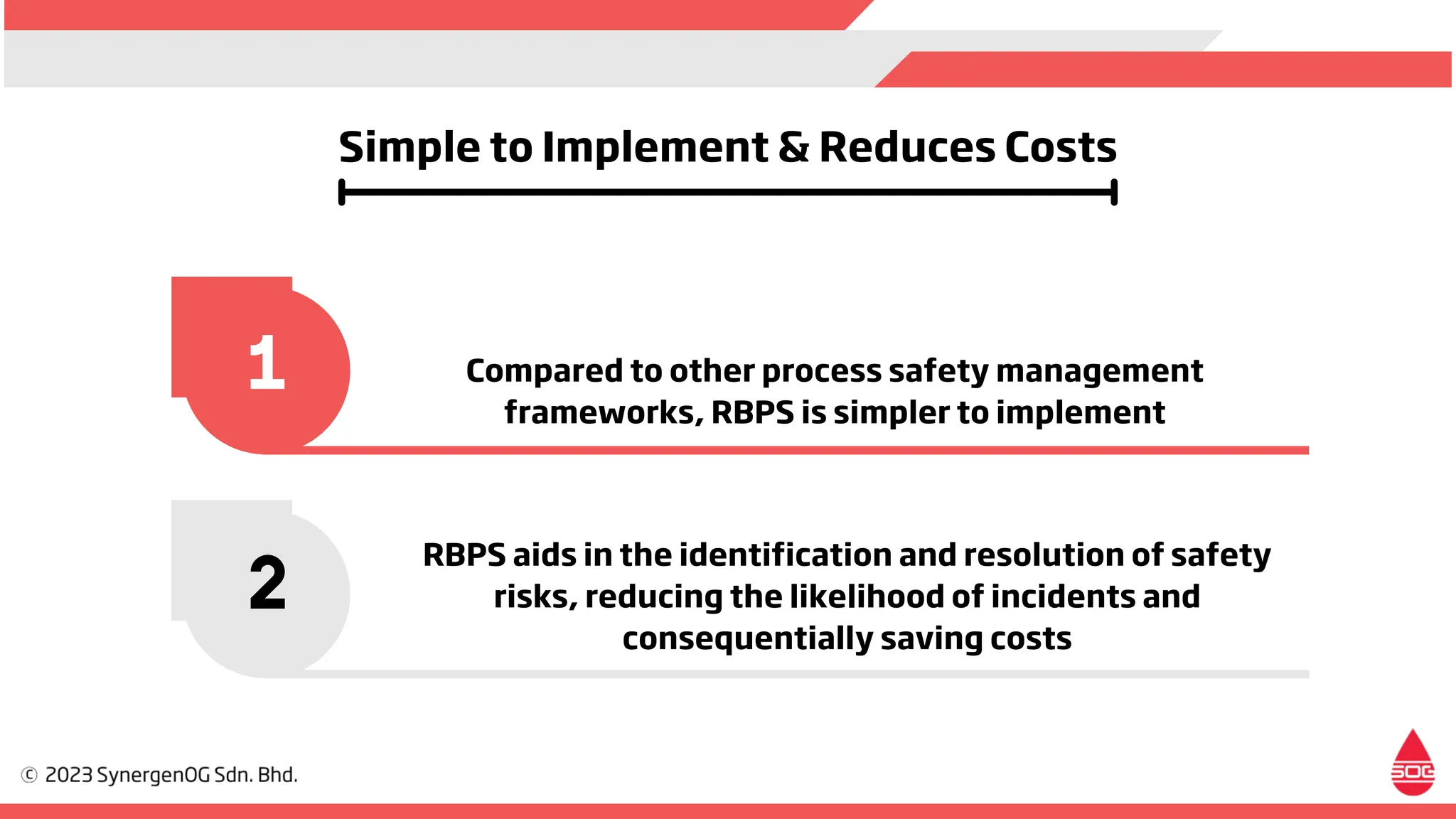 Simple to Implement & Reduces Costs

1

Compared to other process safety management frameworks, RBPS is simpler to implement

2

RBPS aids in the identification and resolution of safety risks, reducing the likelihood of incidents and consequentially saving costs

© 2023 SynergenOG Sdn. Bhd.

SOG